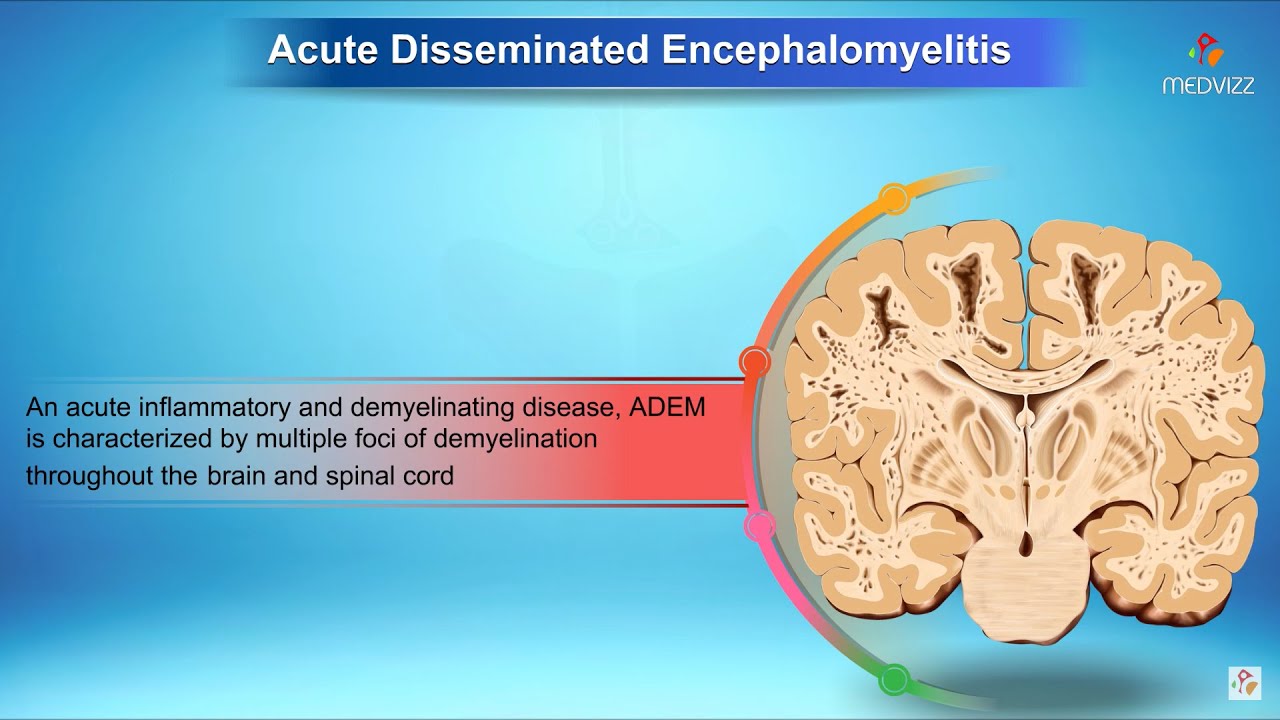 Acute Disseminated Encephalomyelitis

MEDVIZZ

An acute inflammatory and demyelinating disease, ADEM is characterized by multiple foci of demyelination throughout the brain and spinal cord